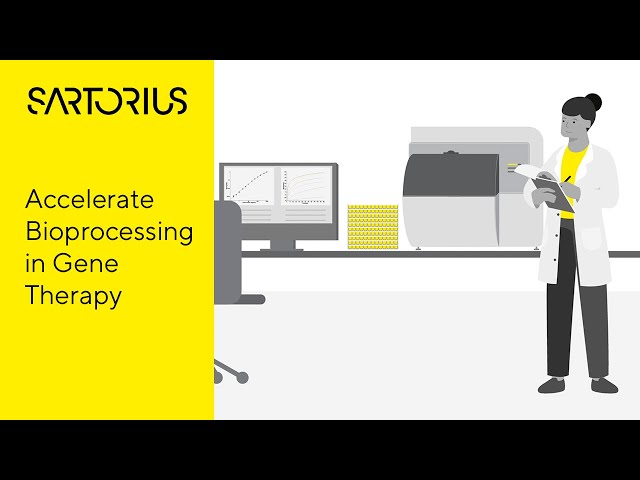 SARTORIUS

Accelerate Bioprocessing in Gene Therapy